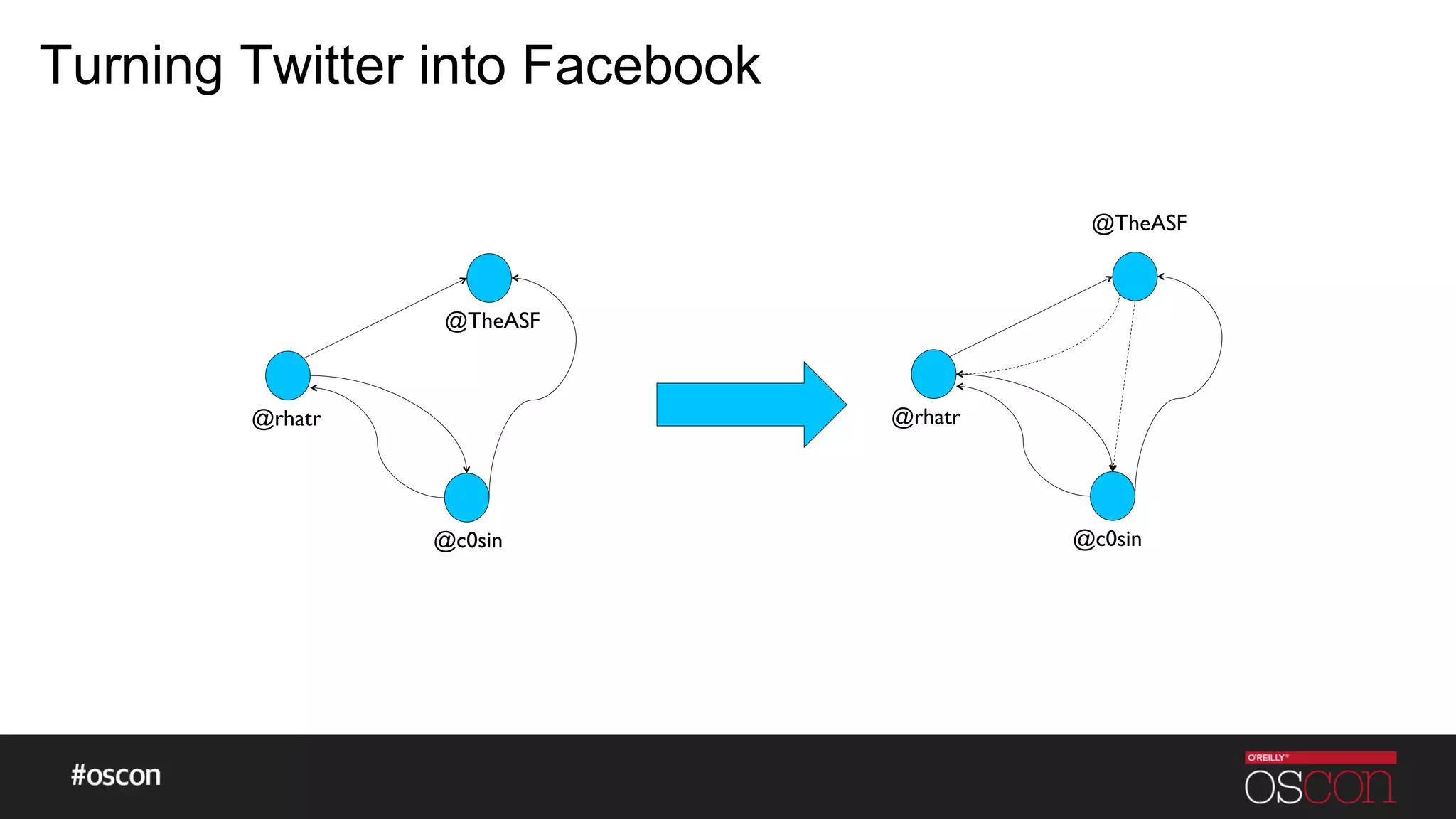 Turning Twitter into Facebook

@TheASF

@rhatr

@c0sin

@TheASF

@rhatr

@c0sin

#oscon

O'REILLY®
OSCON